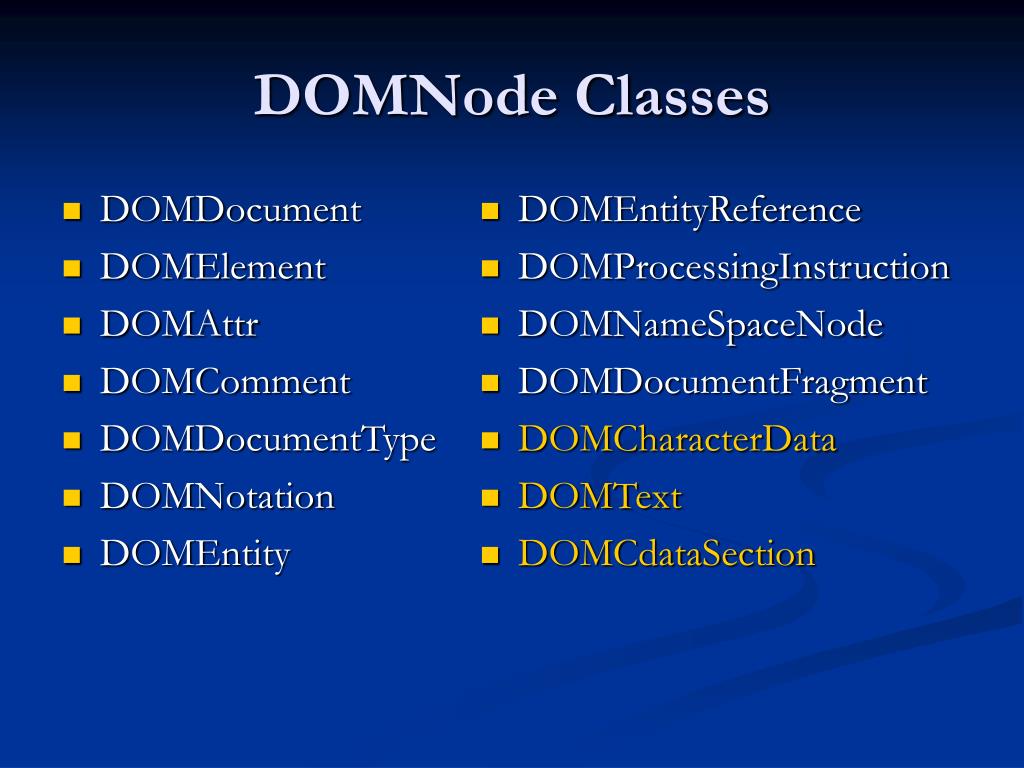 DOMNode Classes

- DOMDocument
- DOMElement
- DOMAttr
- DOMComment
- DOMDocumentType
- DOMNotation
- DOMEntity

- DOMEntityReference
- DOMProcessingInstruction
- DOMNameSpaceNode
- DOMDocumentFragment
- DOMCharacterData
- DOMText
- DOMCdataSection